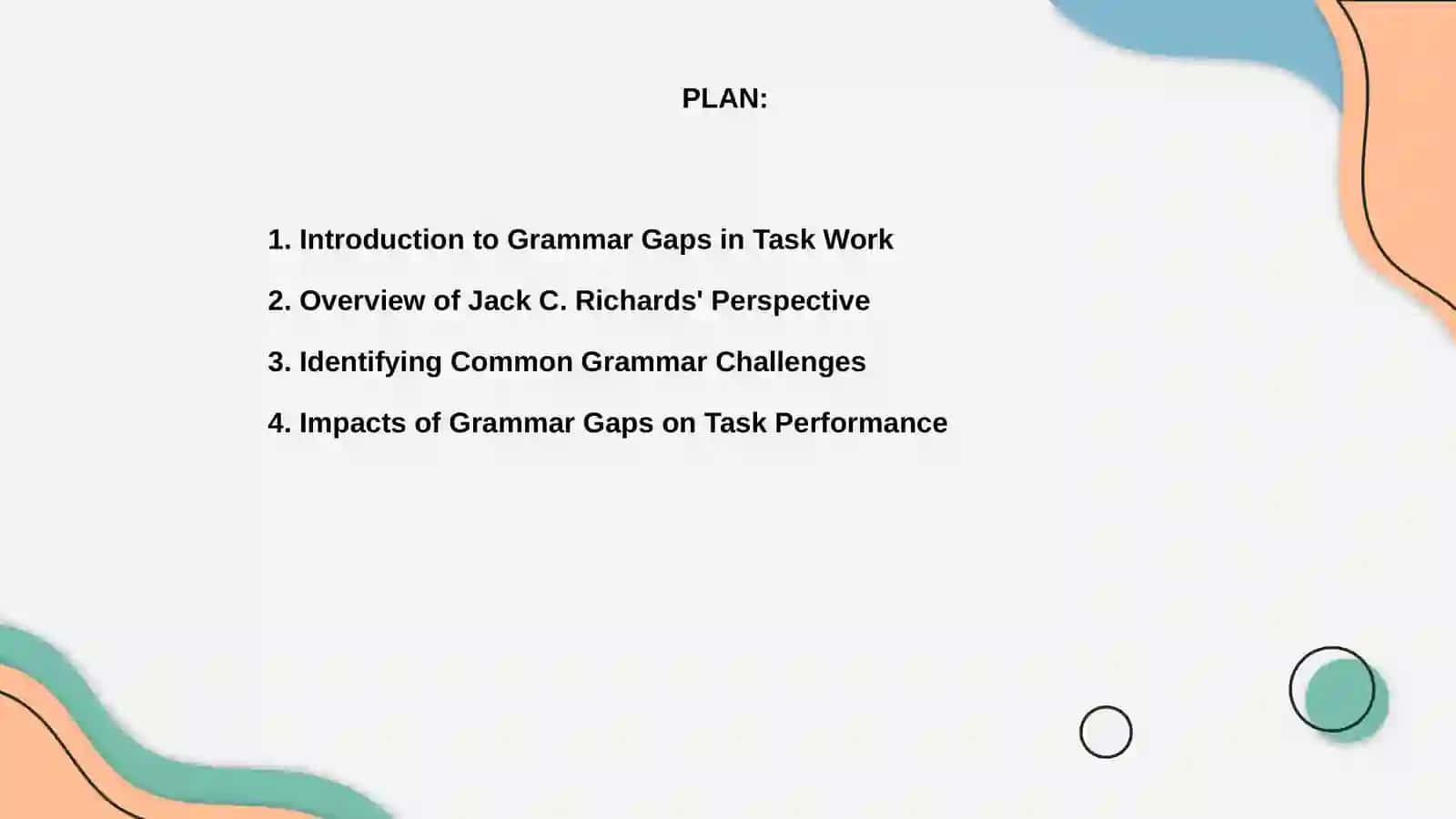 PLAN:

1. Introduction to Grammar Gaps in Task Work

2. Overview of Jack C. Richards' Perspective

3. Identifying Common Grammar Challenges

4. Impacts of Grammar Gaps on Task Performance